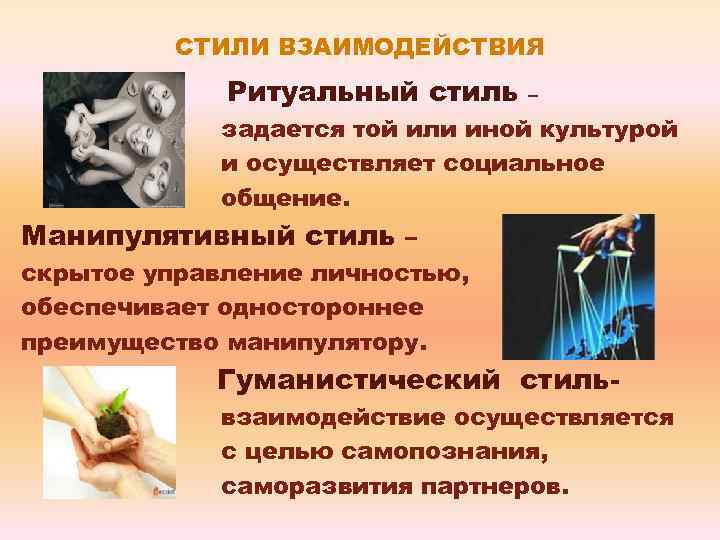 СТИЛИ ВЗАИМОДЕЙСТВИЯ

Ритуальный стиль – задается той или иной культурой и осуществляет социальное общение.

Манипулятивный стиль – скрытое управление личностью, обеспечивает одностороннее преимущество манипулятору.

Гуманистический стиль- взаимодействие осуществляется с целью самопознания, саморазвития партнеров.